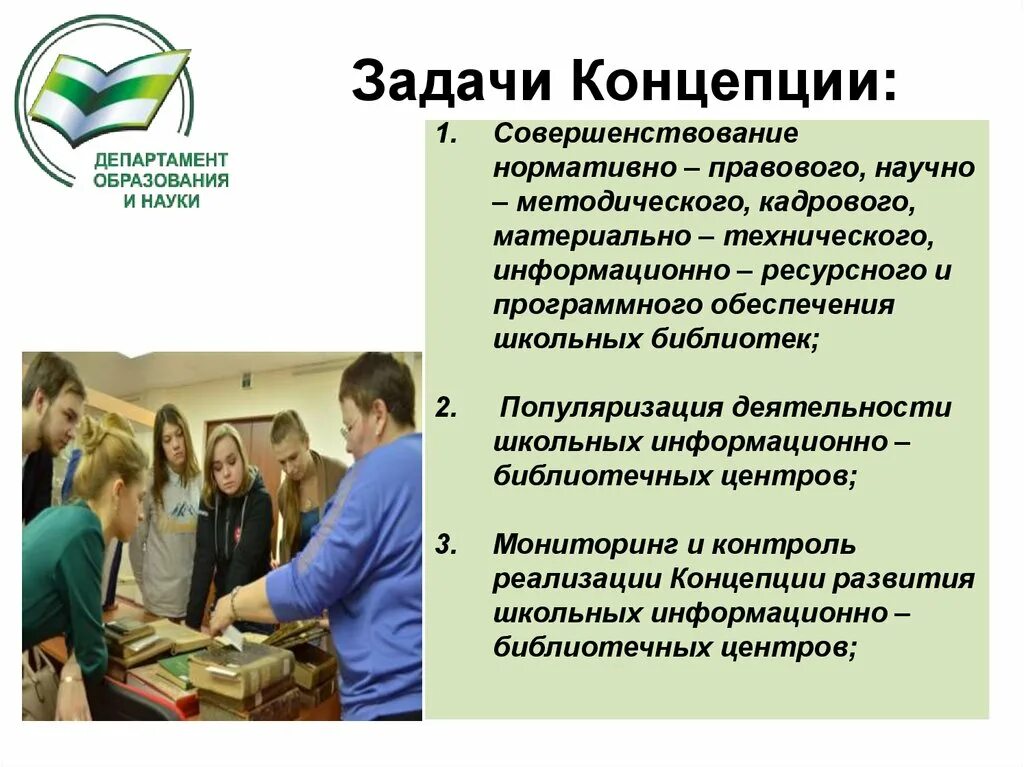 ДЕПАРТАМЕНТ ОБРАЗОВАНИЯ И НАУКИ

Задачи Концепции:

1. Совершенствование нормативно – правового, научно – методического, кадрового, материально – технического, информационно – ресурсного и программного обеспечения школьных библиотек;

2. Популяризация деятельности школьных информационно – библиотечных центров;

3. Мониторинг и контроль реализации Концепции развития школьных информационно – библиотечных центров;